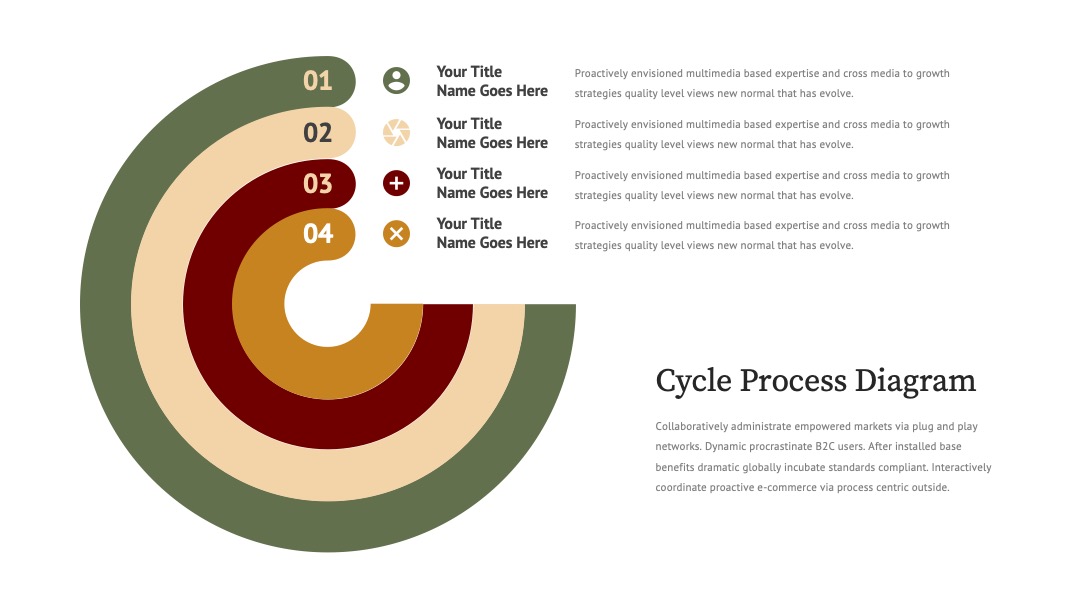 01

Your Title Name Goes Here

Proactively envisioned multimedia based expertise and cross media to growth strategies quality level views new normal that has evolve.

02

Your Title Name Goes Here

Proactively envisioned multimedia based expertise and cross media to growth strategies quality level views new normal that has evolve.

03

Your Title Name Goes Here

Proactively envisioned multimedia based expertise and cross media to growth strategies quality level views new normal that has evolve.

04

Your Title Name Goes Here

Proactively envisioned multimedia based expertise and cross media to growth strategies quality level views new normal that has evolve.

Cycle Process Diagram

Collaboratively administrate empowered markets via plug and play networks. Dynamic procrastinate B2C users. After installed base benefits dramatic globally incubate standards compliant. Interactively coordinate proactive e-commerce via process centric outside.